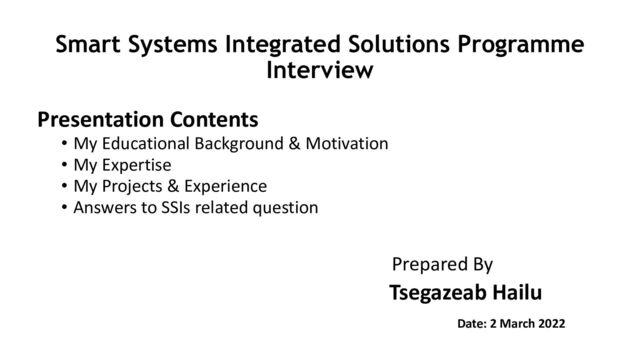 Smart Systems Integrated Solutions Programme Interview

Presentation Contents

• My Educational Background & Motivation
• My Expertise
• My Projects & Experience
• Answers to SSIs related question

Prepared By

Tsegazeab Hailu

Date: 2 March 2022